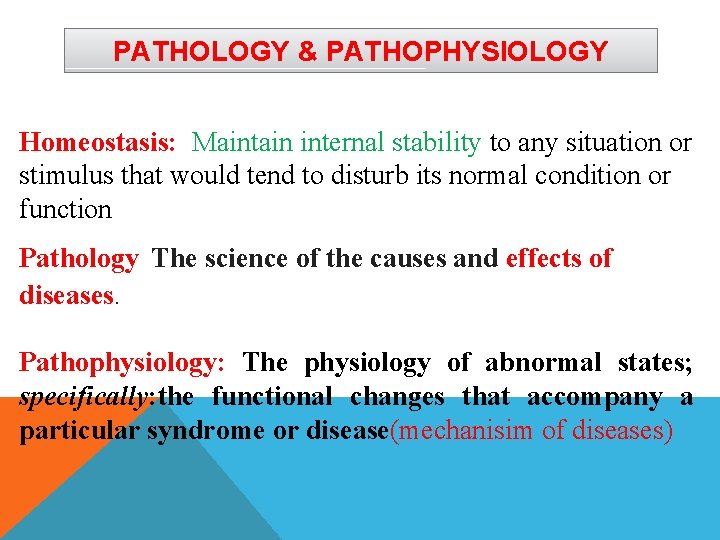 PATHOLOGY & PATHOPHYSIOLOGY

Homeostasis: Maintain internal stability to any situation or stimulus that would tend to disturb its normal condition or function

Pathology The science of the causes and effects of diseases.

Pathophysiology: The physiology of abnormal states; specifically:the functional changes that accompany a particular syndrome or disease(mechanisim of diseases)